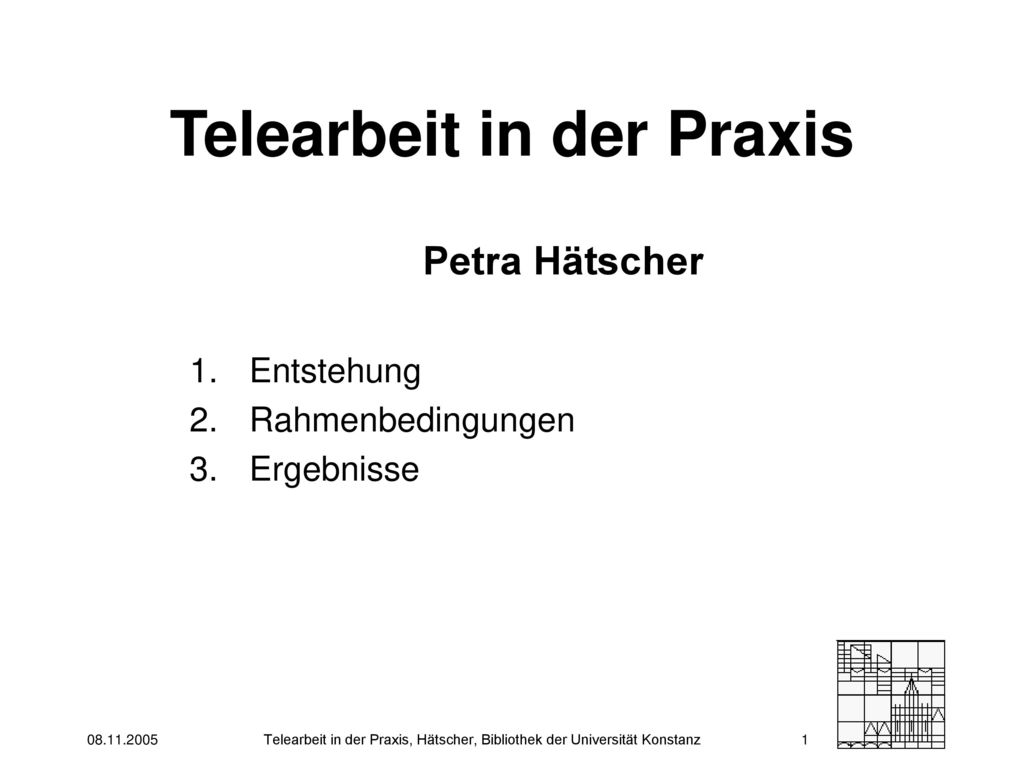 Telearbeit in der Praxis

Petra Hätscher

1. Entstehung
2. Rahmenbedingungen
3. Ergebnisse

08.11.2005 Telearbeit in der Praxis, Hätscher, Bibliothek der Universität Konstanz 1